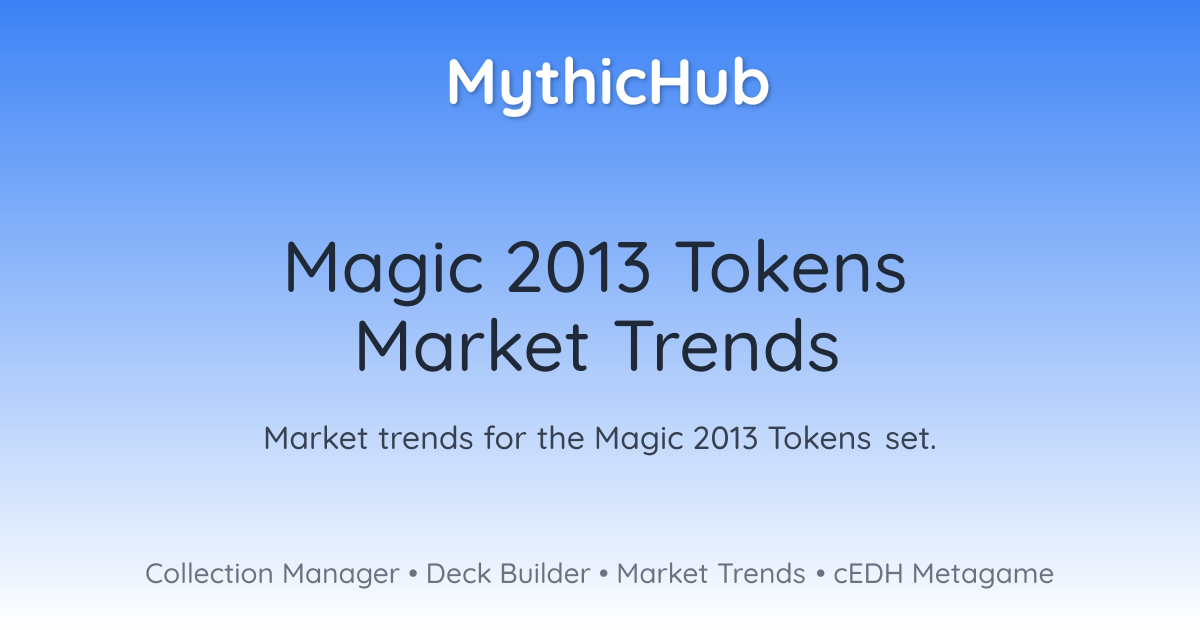 MythicHub

Magic 2013 Tokens Market Trends

Market trends for the Magic 2013 Tokens set.

Collection Manager • Deck Builder • Market Trends • cEDH Metagame